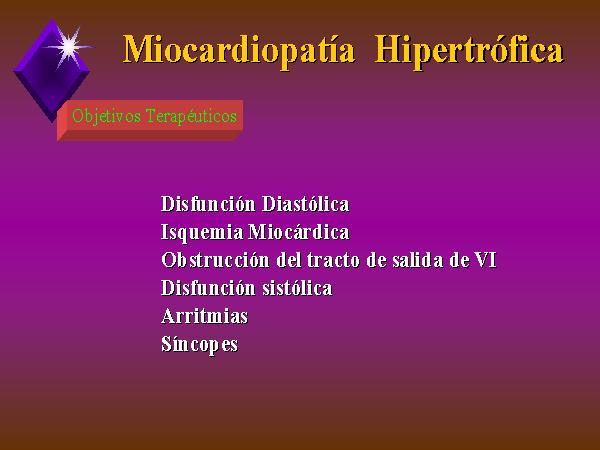 Miocardiopatía Hipertrófica

Objetivos Terapéuticos

Disfunción Diastólica
Isquemia Miocárdica
Obstrucción del tracto de salida de VI
Disfunción sistólica
Arritmias
Síncopes